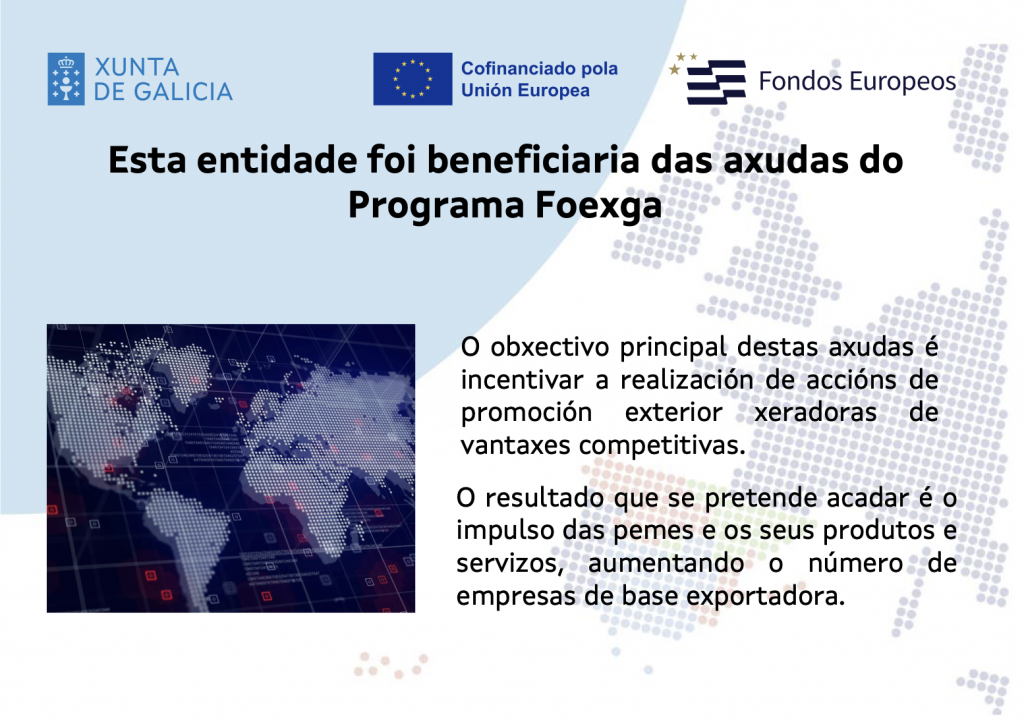 XUNTA DE GALICIA

Cofinanciado pola Unión Europea

Fondos Europeos

Esta entidade foi beneficiaria das axudas do Programa Foexga

O obxectivo principal destas axudas é incentivar a realización de accións de promoción exterior xeradoras de vantaxes competitivas.

O resultado que se pretende acadar é o impulso das pemes e os seus produtos e servizos, aumentando o número de empresas de base exportadora.